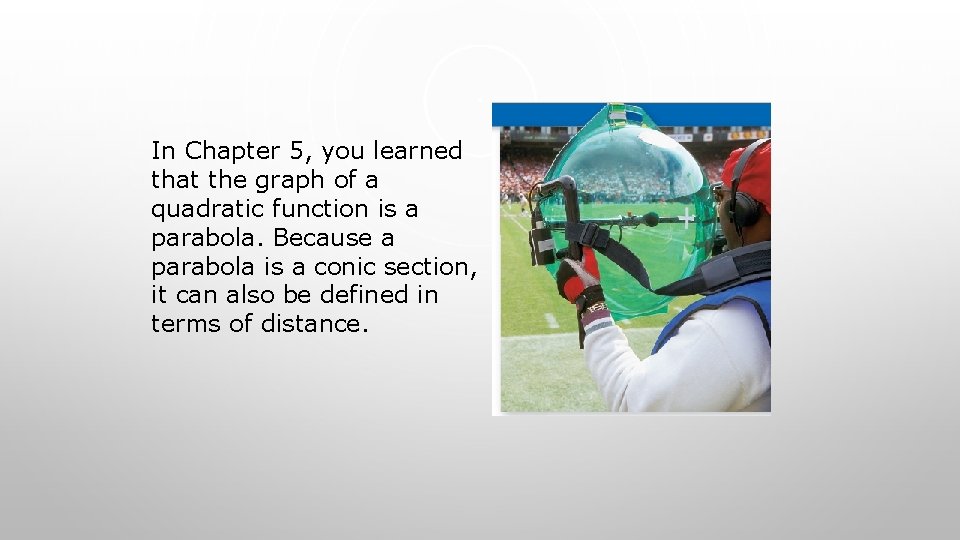 In Chapter 5, you learned that the graph of a quadratic function is a parabola. Because a parabola is a conic section, it can also be defined in terms of distance.